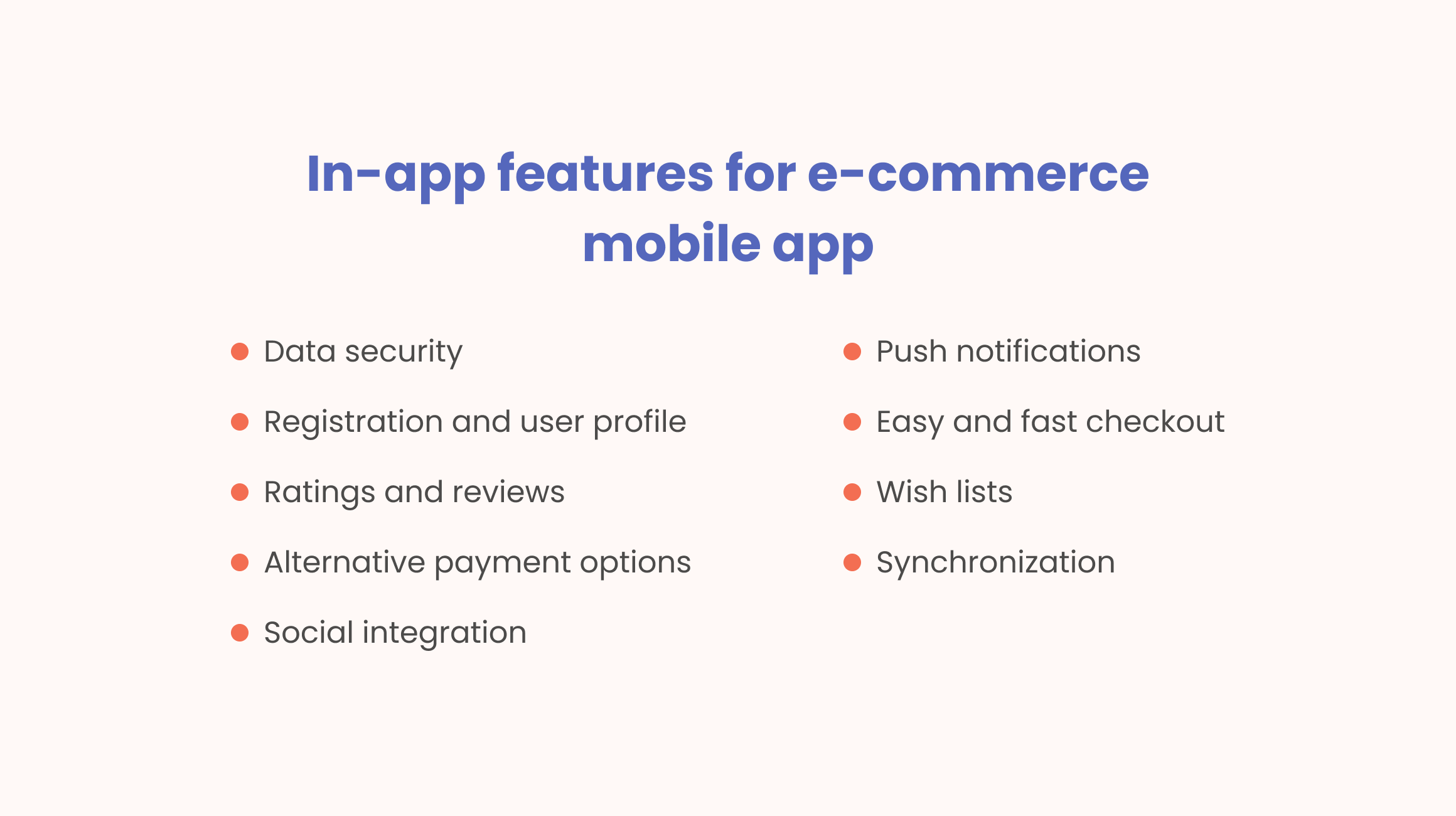 In-app features for e-commerce mobile app

- Data security
- Registration and user profile
- Ratings and reviews
- Alternative payment options
- Social integration

- Push notifications
- Easy and fast checkout
- Wish lists
- Synchronization